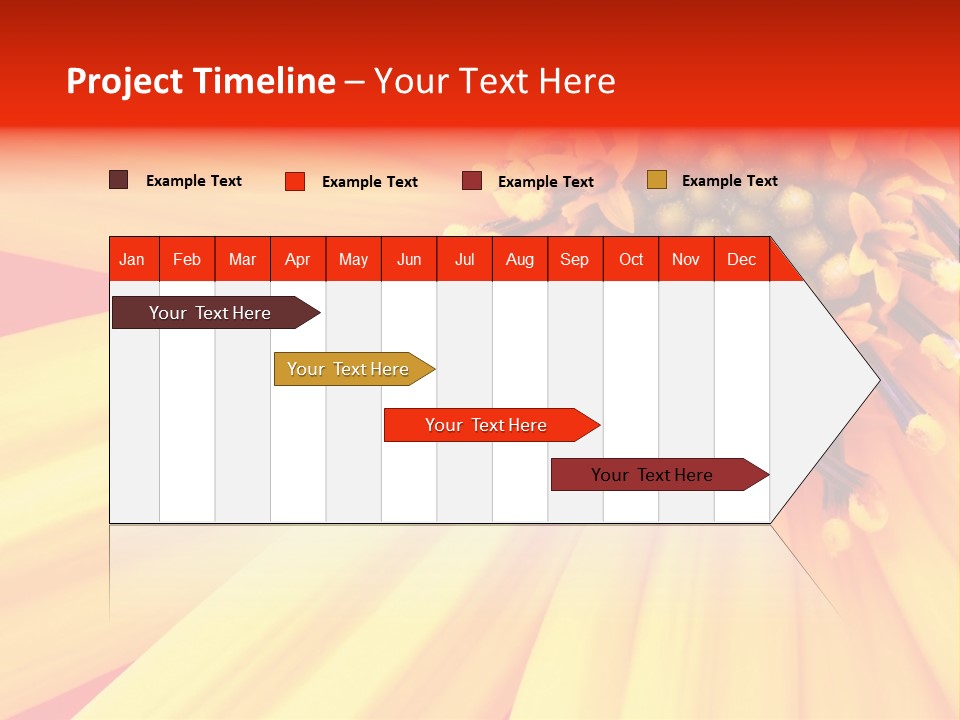 Project Timeline – Your Text Here

Example Text
Example Text
Example Text
Example Text

Jan Feb Mar Apr May Jun Jul Aug Sep Oct Nov Dec

Your Text Here
Your Text Here
Your Text Here
Your Text Here